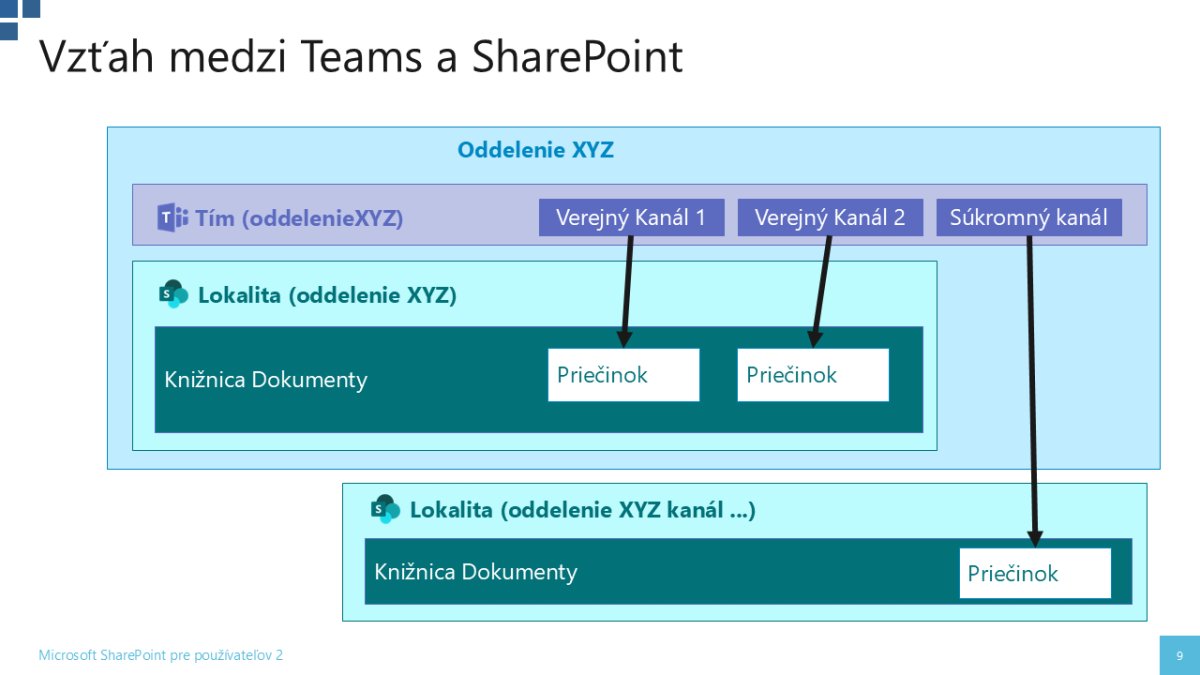 Vzťah medzi Teams a SharePoint

Oddelenie XYZ

Tím (oddelenieXYZ)

Verejný Kanál 1

Verejný Kanál 2

Súkromný kanál

Lokalita (oddelenie XYZ)

Knižnica Dokumenty

Priečinok

Priečinok

Lokalita (oddelenie XYZ kanál ...)

Knižnica Dokumenty

Priečinok

Microsoft SharePoint pre používateľov 2

9